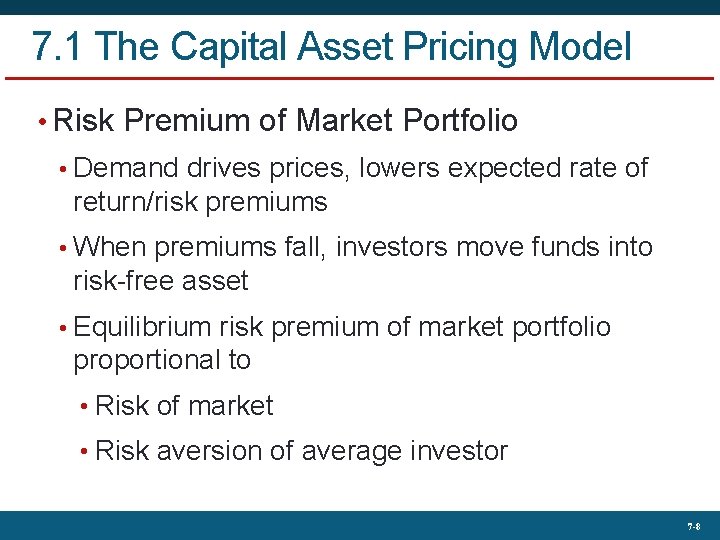 7.1 The Capital Asset Pricing Model

• Risk Premium of Market Portfolio

• Demand drives prices, lowers expected rate of return/risk premiums

• When premiums fall, investors move funds into risk-free asset

• Equilibrium risk premium of market portfolio proportional to

• Risk of market

• Risk aversion of average investor

7-8